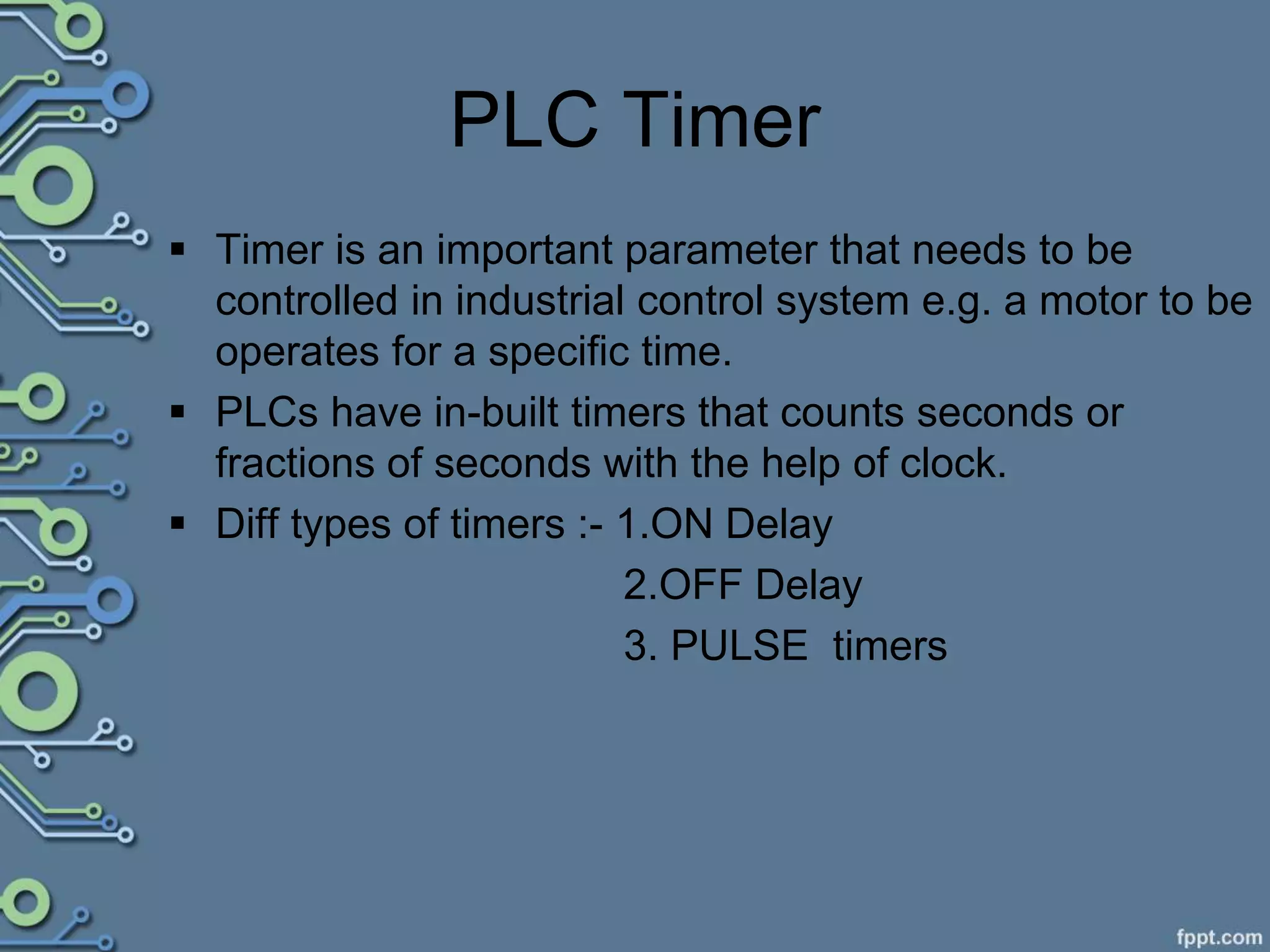 PLC Timer

▪ Timer is an important parameter that needs to be controlled in industrial control system e.g. a motor to be operates for a specific time.

▪ PLCs have in-built timers that counts seconds or fractions of seconds with the help of clock.

▪ Diff types of timers :- 1.ON Delay
2.OFF Delay
3. PULSE timers

fppt.com